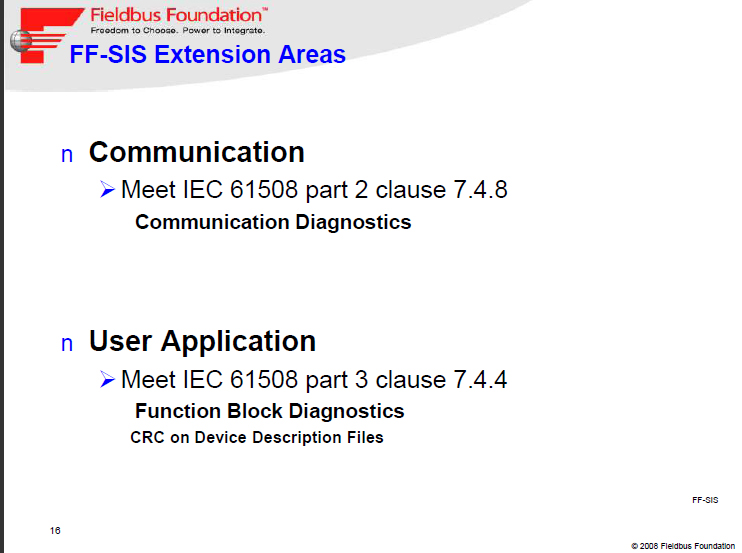 Fieldbus Foundation™
Freedom to Choose. Power to Integrate.

FF-SIS Extension Areas

n Communication
➢ Meet IEC 61508 part 2 clause 7.4.8
Communication Diagnostics

n User Application
➢ Meet IEC 61508 part 3 clause 7.4.4
Function Block Diagnostics
CRC on Device Description Files

FF-SIS

16

© 2008 Fieldbus Foundation